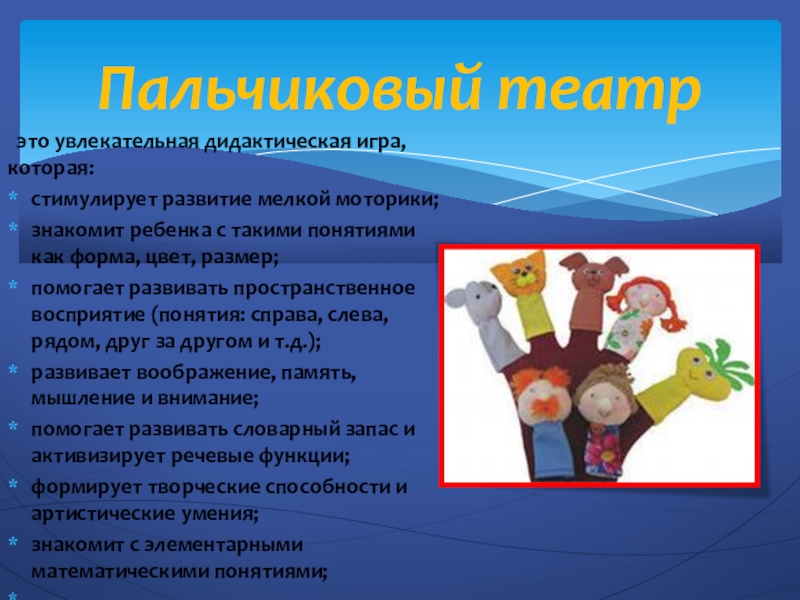 Пальчиковый театр

это увлекательная дидактическая игра, которая:

* стимулирует развитие мелкой моторики;
* знакомит ребенка с такими понятиями как форма, цвет, размер;
* помогает развивать пространственное восприятие (понятия: справа, слева, рядом, друг за другом и т.д.);
* развивает воображение, память, мышление и внимание;
* помогает развивать словарный запас и активизирует речевые функции;
* формирует творческие способности и артистические умения;
* знакомит с элементарными математическими понятиями;
*